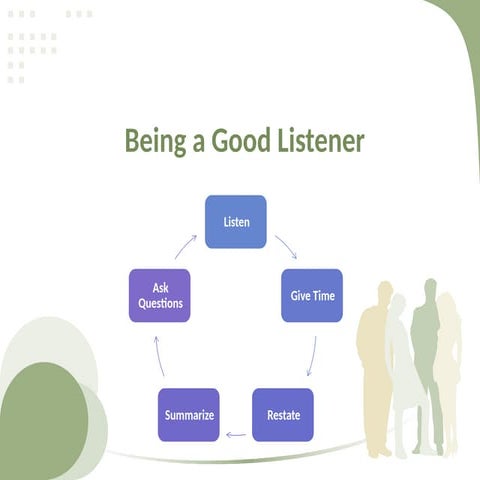 Being a Good Listener

Listen

Give Time

Restate

Summarize

Ask Questions